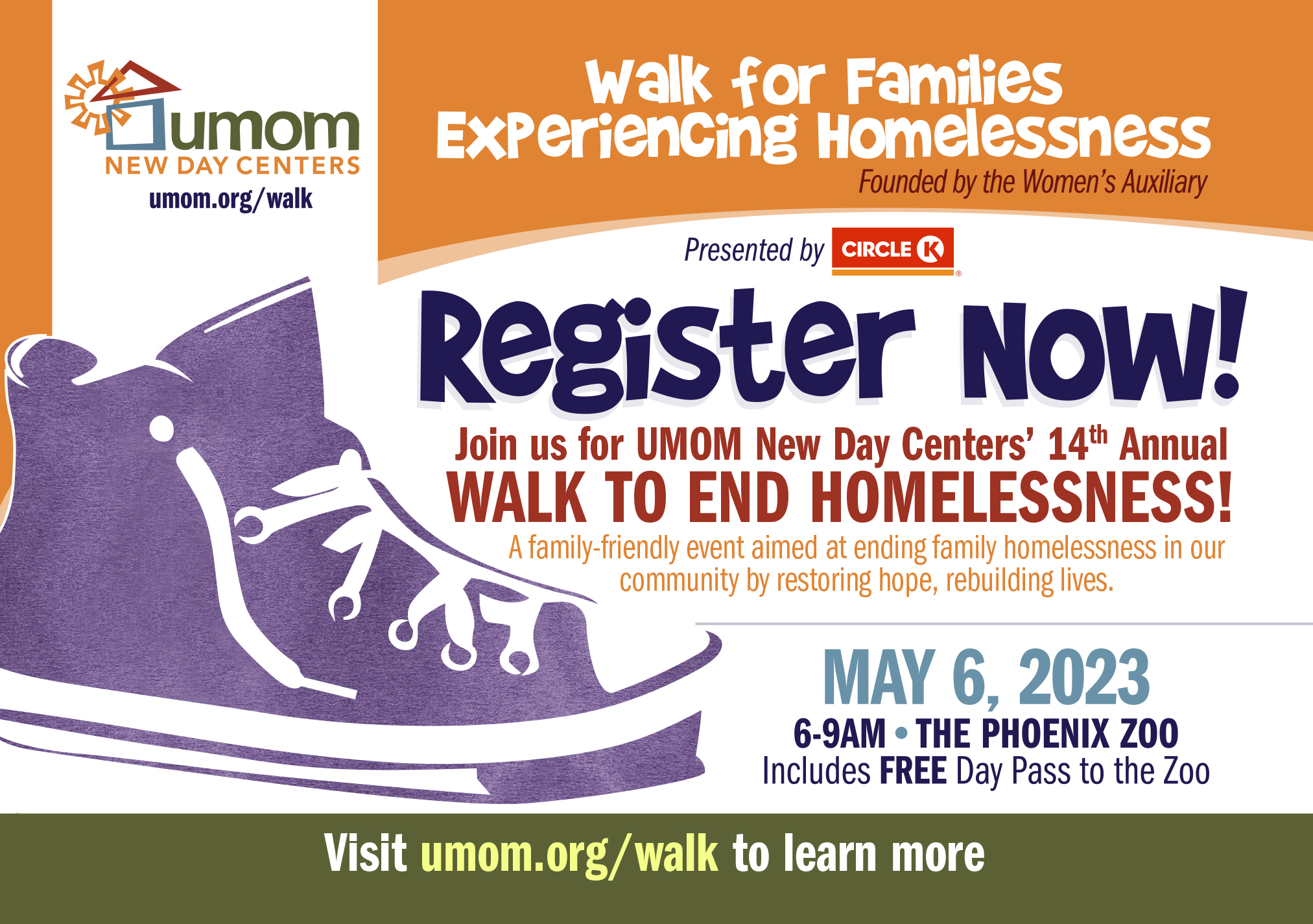 umom
NEW DAY CENTERS
umom.org/walk

Walk for Families Experiencing Homelessness
Founded by the Women's Auxiliary

Presented by CIRCLE K

Register Now!

Join us for UMOM New Day Centers' 14$^{th}$ Annual
WALK TO END HOMELESSNESS!
A family-friendly event aimed at ending family homelessness in our community by restoring hope, rebuilding lives.

MAY 6, 2023
6-9AM • THE PHOENIX ZOO
Includes FREE Day Pass to the Zoo

Visit umom.org/walk to learn more